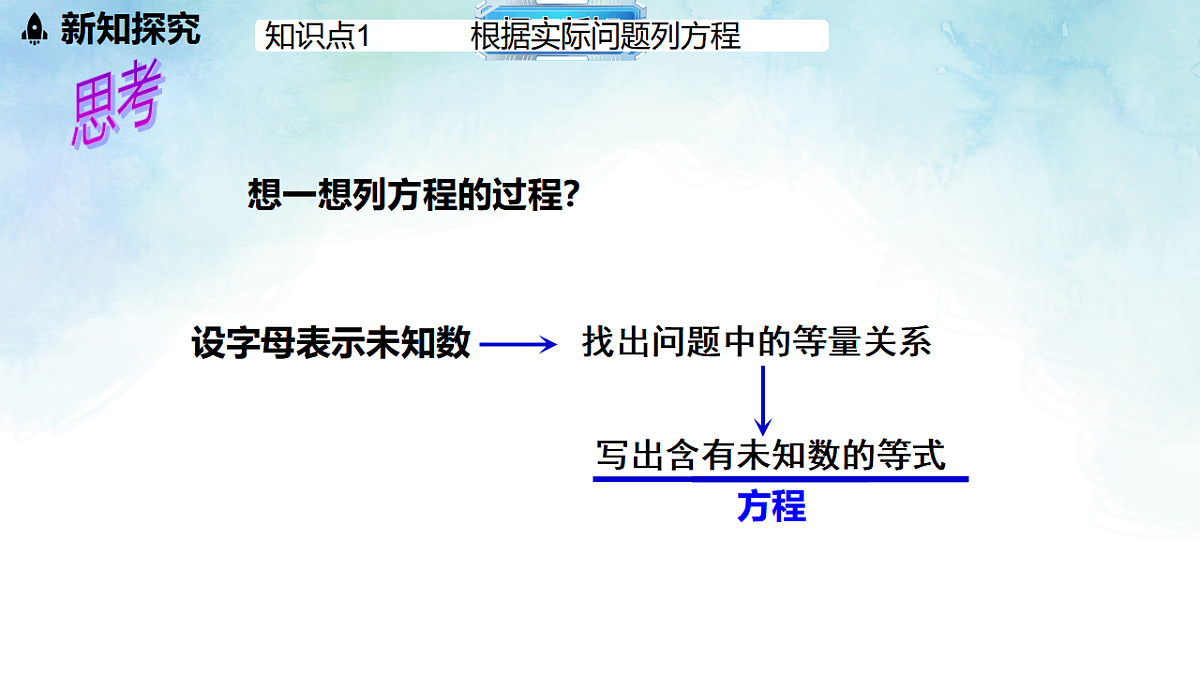 新知探究
知识点1 根据实际问题列方程

思考

想一想列方程的过程?

设字母表示未知数 找出问题中的等量关系

写出含有未知数的等式

方程